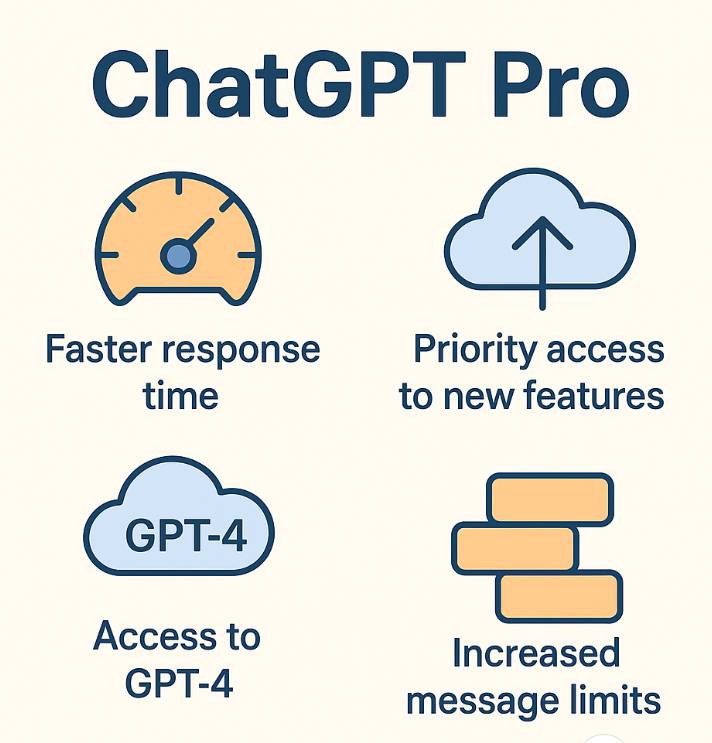 ChatGPT Pro

Faster response time

Priority access to new features

GPT-4

Access to GPT-4

Increased message limits